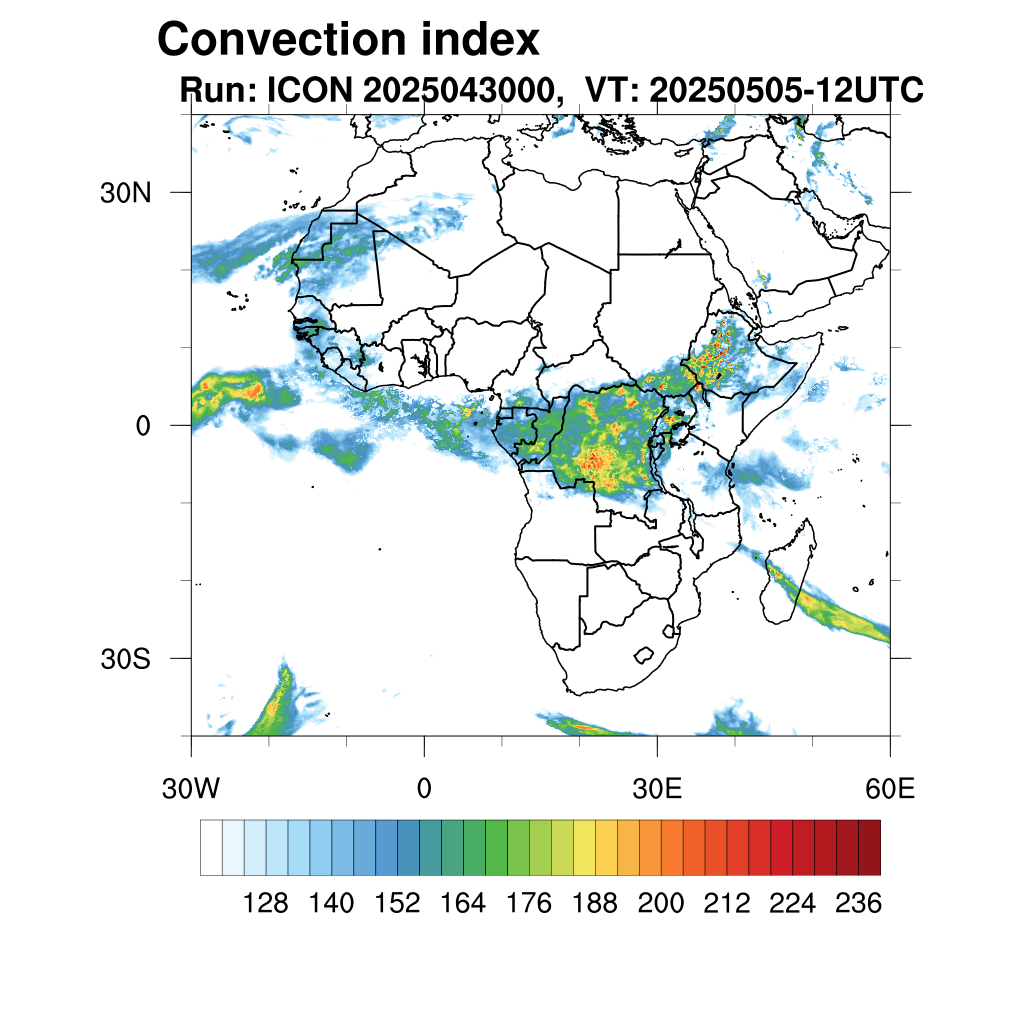 Convection index
Run: ICON 2025043000, VT: 20250505-12UTC

30N
0
30S

30W
0
30E
60E

128 140 152 164 176 188 200 212 224 236